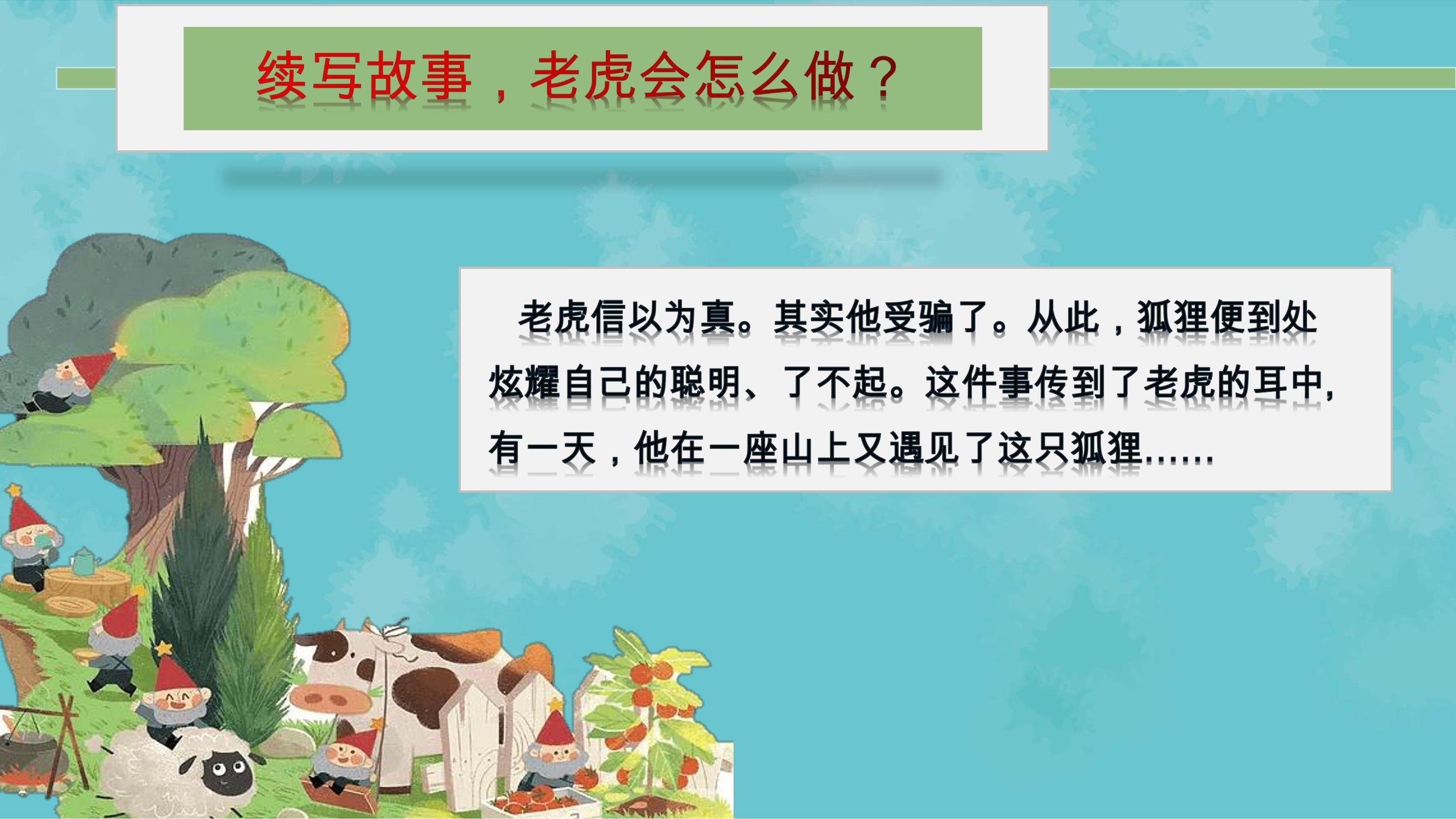 续写故事，老虎会怎么做？

老虎信以为真。其实他受骗了。从此，狐狸便到处炫耀自己的聪明、了不起。这件事传到了老虎的耳中，有一天，他在一座山上又遇见了这只狐狸......